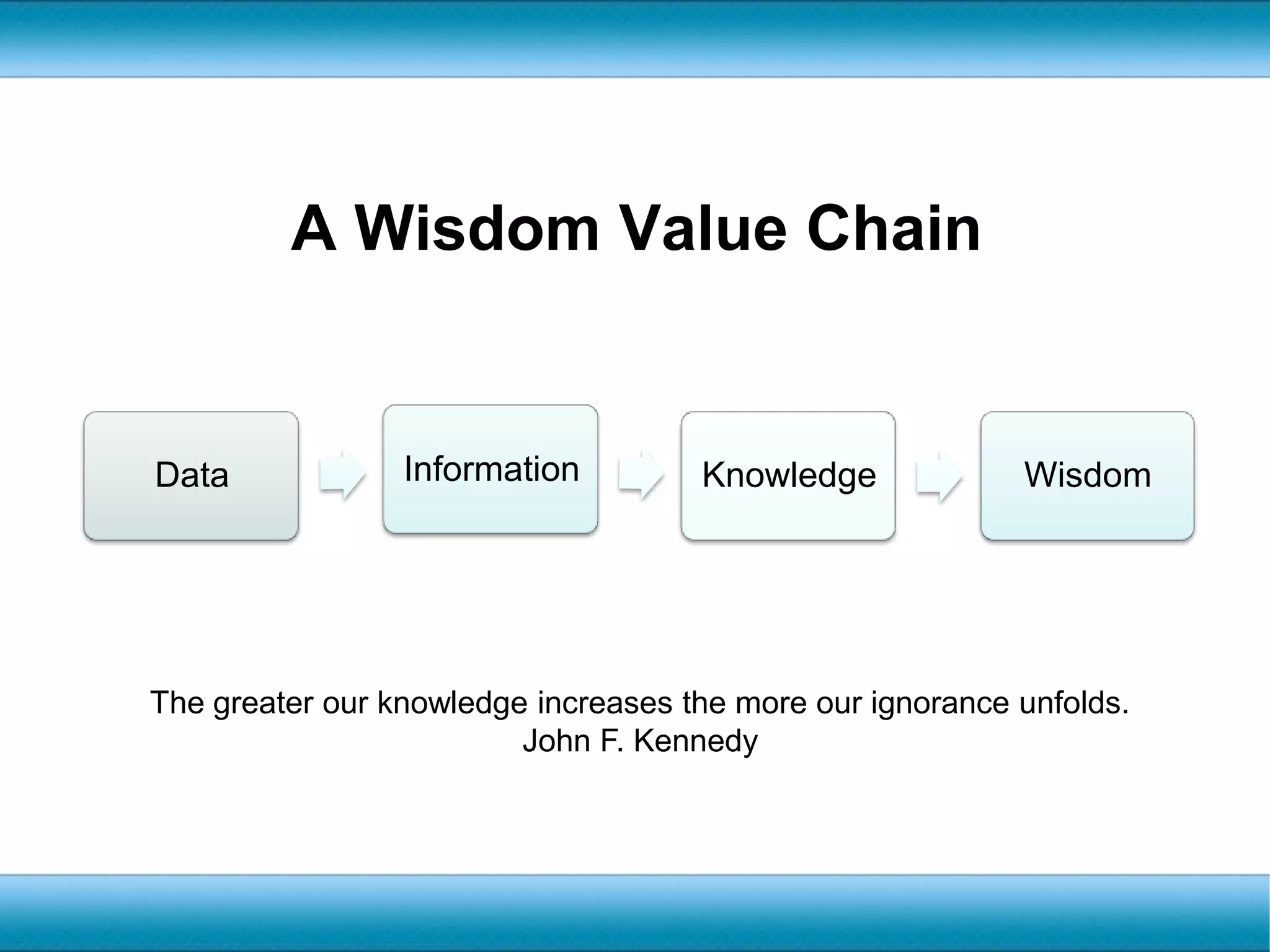 A Wisdom Value Chain

Data

Information

Knowledge

Wisdom

The greater our knowledge increases the more our ignorance unfolds.
John F. Kennedy